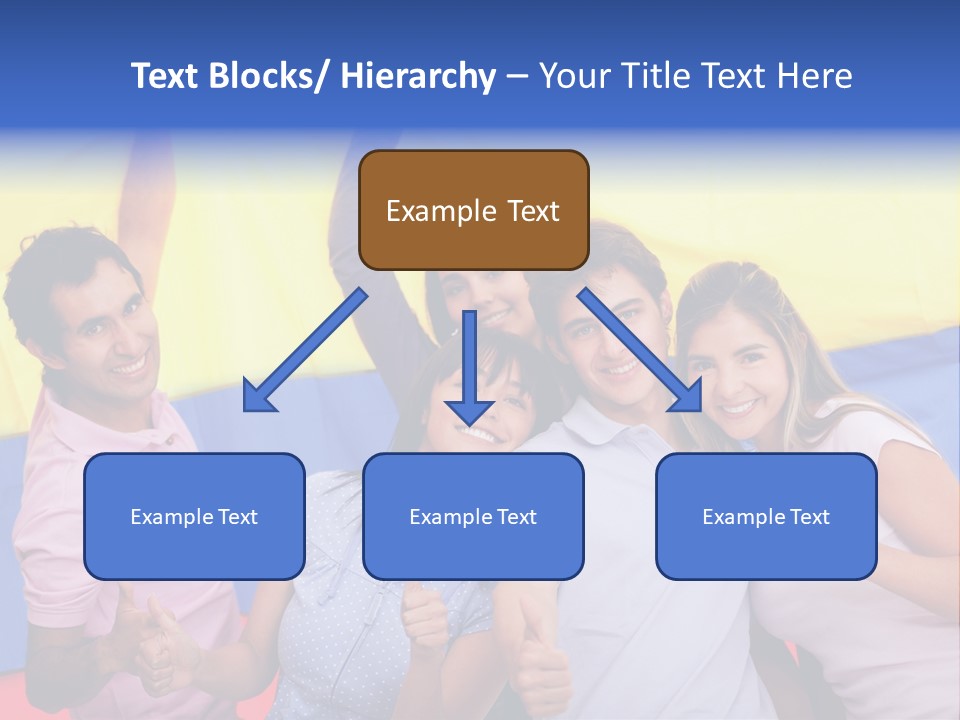 Text Blocks/ Hierarchy – Your Title Text Here

Example Text

Example Text

Example Text

Example Text